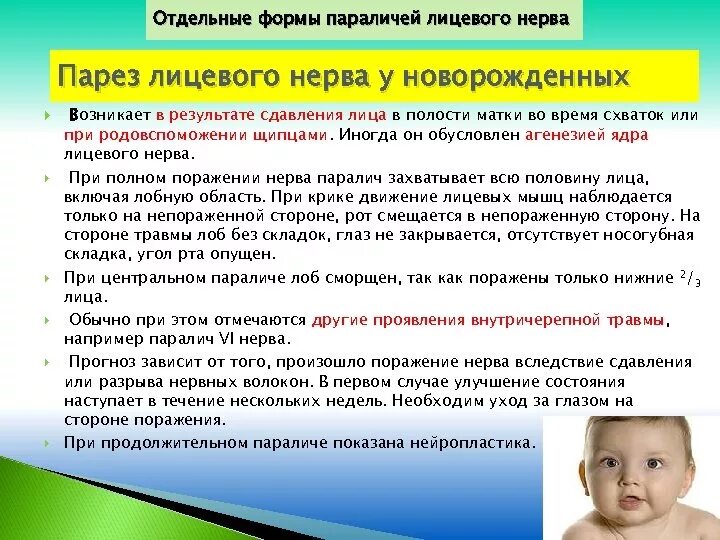 Отдельные формы параличей лицевого нерва

Парез лицевого нерва у новорожденных

Возникает в результате сдавления лица в полости матки во время схваток или при родовспоможении щипцами. Иногда он обусловлен агенезией ядра лицевого нерва.

При полном поражении нерва паралич захватывает всю половину лица, включая лобную область. При крике движение лицевых мышц наблюдается только на непораженной стороне, рот смещается в непораженную сторону. На стороне травмы лоб без складок, глаз не закрывается, отсутствует носогубная складка, угол рта опущен.

При центральном параличе лоб сморщен, так как поражены только нижние $^2/_3$ лица.

Обычно при этом отмечаются другие проявления внутричерепной травмы, например паралич VI нерва.

Прогноз зависит от того, произошло поражение нерва вследствие сдавления или разрыва нервных волокон. В первом случае улучшение состояния наступает в течение нескольких недель. Необходим уход за глазом на стороне поражения.

При продолжительном параличе показана нейропластика.